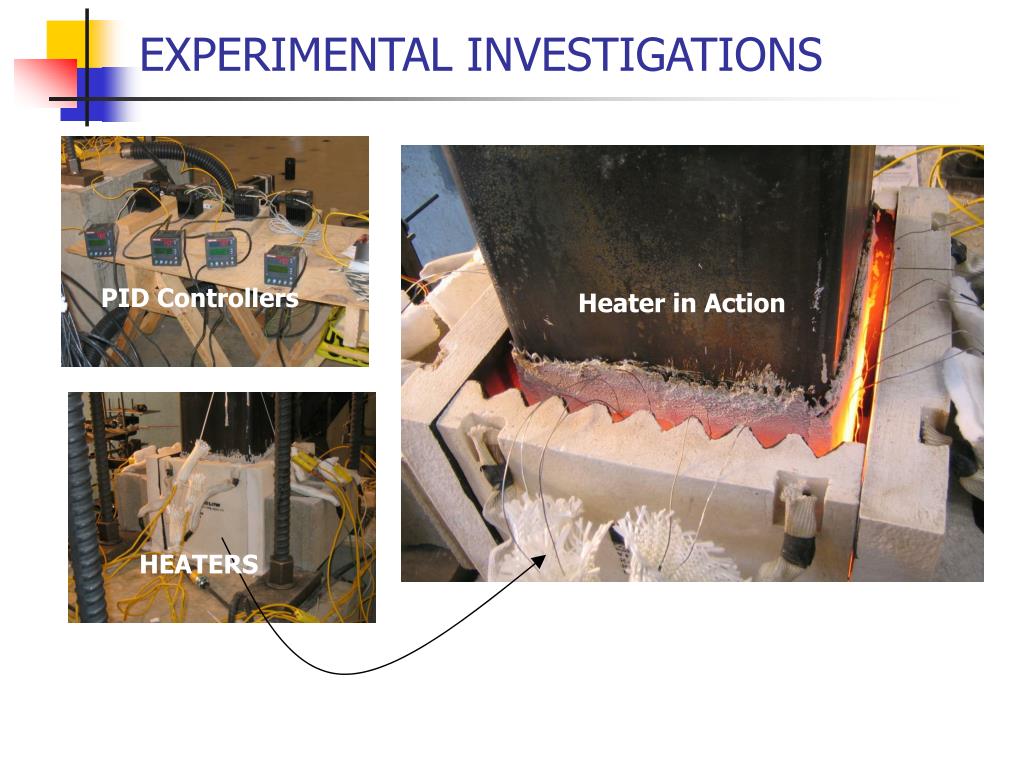 EXPERIMENTAL INVESTIGATIONS

PID Controllers

Heater in Action

HEATERS